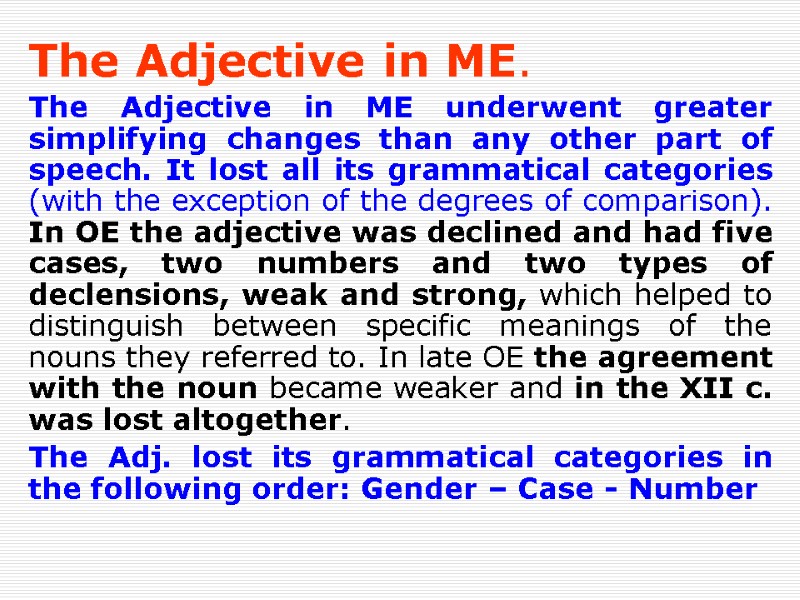 The Adjective in ME.

The Adjective in ME underwent greater simplifying changes than any other part of speech. It lost all its grammatical categories (with the exception of the degrees of comparison). In OE the adjective was declined and had five cases, two numbers and two types of declensions, weak and strong, which helped to distinguish between specific meanings of the nouns they referred to. In late OE the agreement with the noun became weaker and in the XII c. was lost altogether.

The Adj. lost its grammatical categories in the following order: Gender – Case - Number